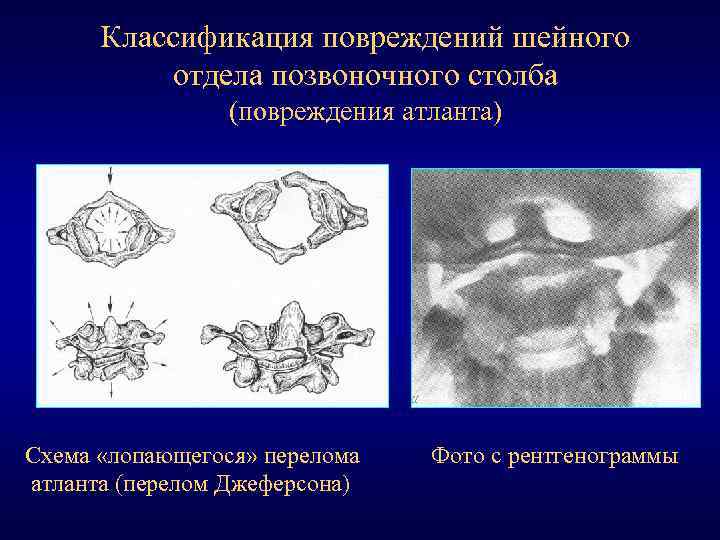 Классификация повреждений шейного отдела позвоночного столба
(повреждения атланта)

Схема «лопающегося» перелома атланта (перелом Джеферсона)

Фото с рентгенограммы